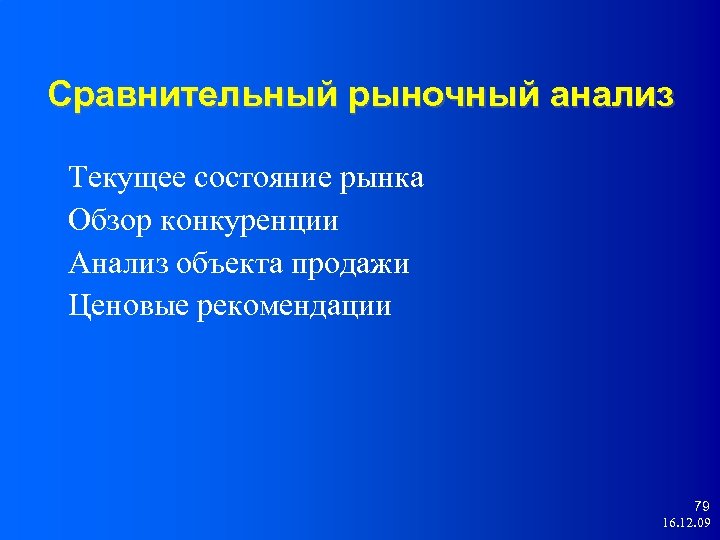 Сравнительный рыночный анализ

Текущее состояние рынка
Обзор конкуренции
Анализ объекта продажи
Ценовые рекомендации

79
16.12.09